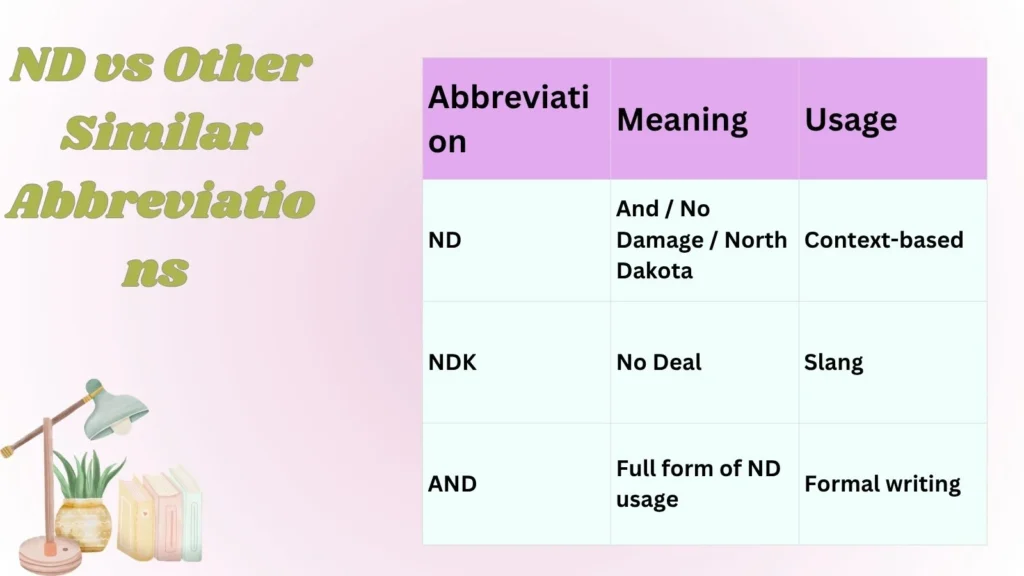 ND vs Other Similar Abbreviations

| Abbreviation | Meaning | Usage |
|---|---|---|
| ND | And / No Damage / North Dakota | Context-based |
| NDK | No Deal | Slang |
| AND | Full form of ND usage | Formal writing |